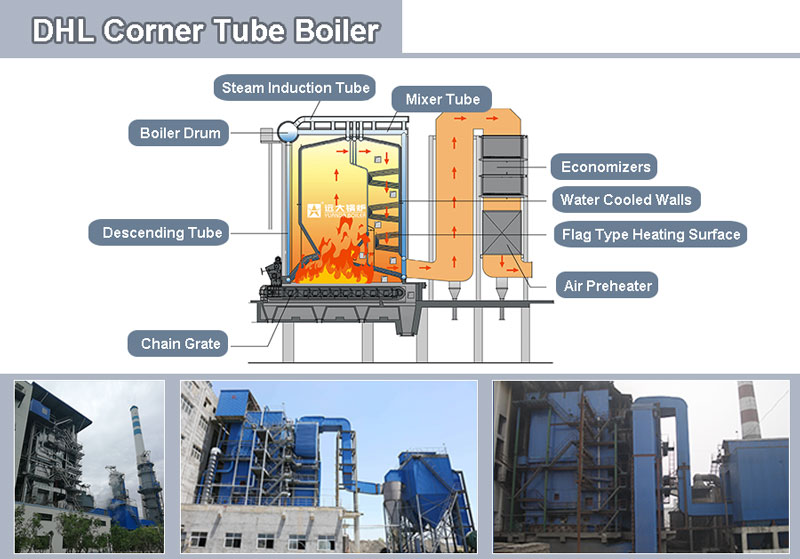 DHL Corner Tube Boiler

Steam Induction Tube
Mixer Tube
Boiler Drum
Economizers
Water Cooled Walls
Descending Tube
Flag Type Heating Surface
Air Preheater
Chain Grate

远大锅炉
YUANDA BOILER